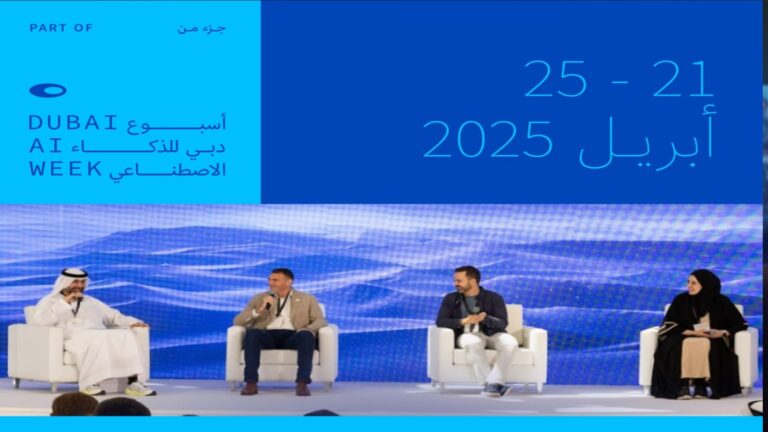 PART OF
جزء من

DUBAI
AI
WEEK

أسبوع
دبي للذكاء
الاصطناعي

25 - 21
أبريل 2025